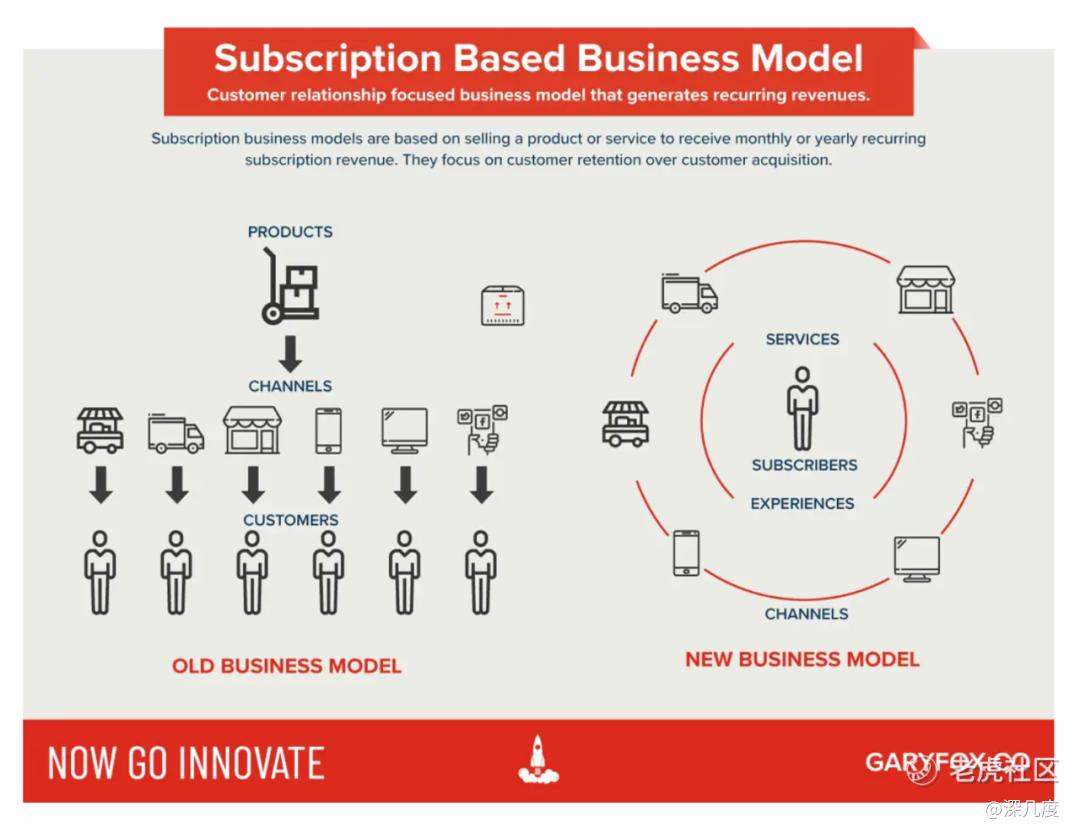 Subscription Based Business Model

Customer relationship focused business model that generates recurring revenues.

Subscription business models are based on selling a product or service to receive monthly or yearly recurring subscription revenue. They focus on customer retention over customer acquisition.

PRODUCTS

CHANNELS

CUSTOMERS

OLD BUSINESS MODEL

SERVICES

SUBSCRIBERS

EXPERIENCES

CHANNELS

NEW BUSINESS MODEL

NOW GO INNOVATE

GARYFOX.CO

老虎社区

@深几度